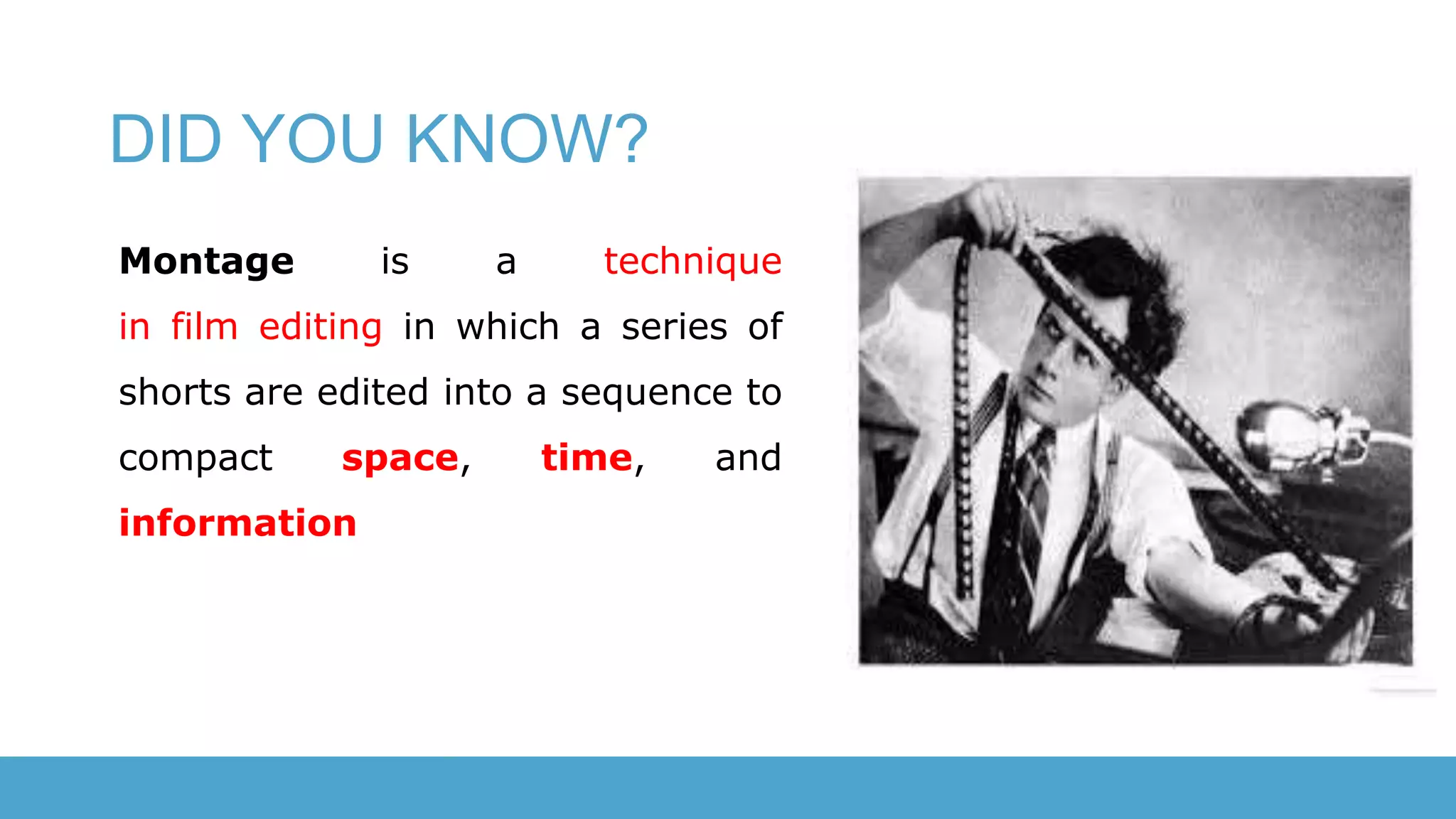 DID YOU KNOW?

Montage is a technique in film editing in which a series of shorts are edited into a sequence to compact space, time, and information